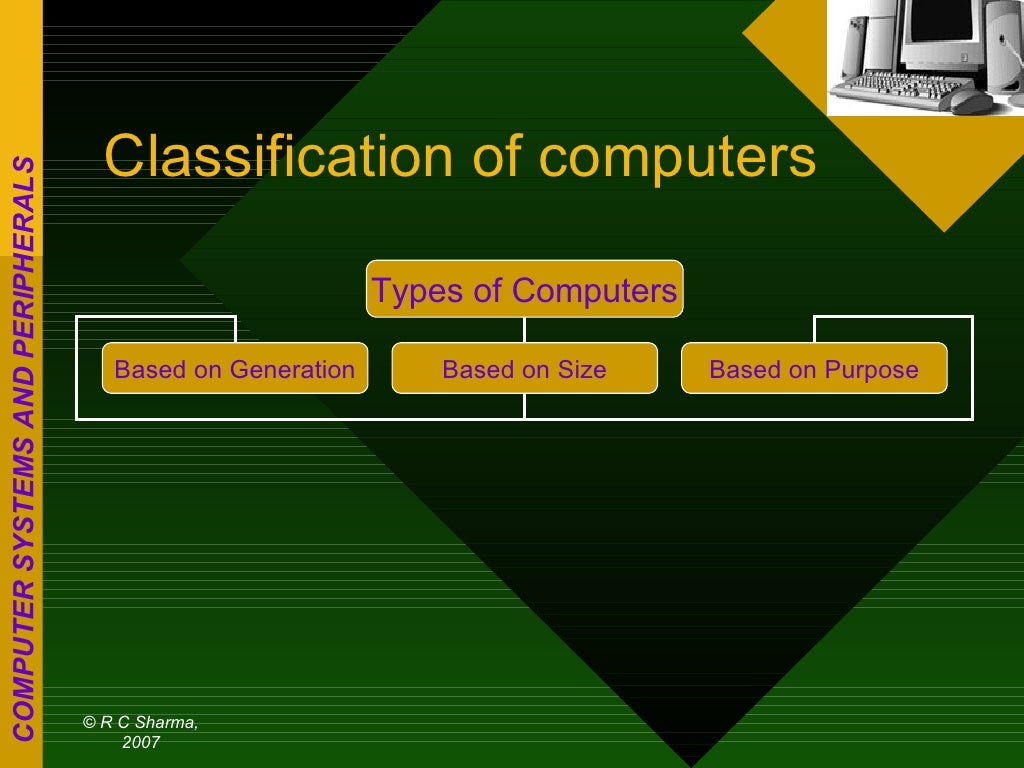 COMPUTER SYSTEMS AND PERIPHERALS

Classification of computers

Types of Computers

Based on Generation

Based on Size

Based on Purpose

© R C Sharma, 2007